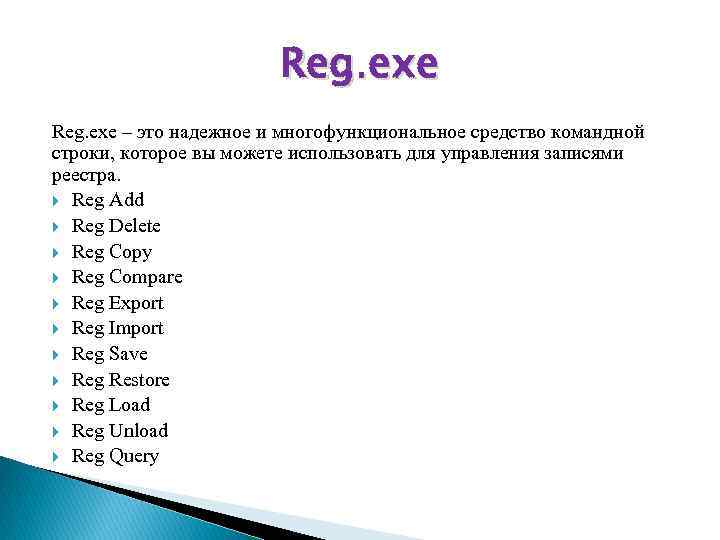 Reg.exe

Reg.exe – это надежное и многофункциональное средство командной строки, которое вы можете использовать для управления записями реестра.

Reg Add
Reg Delete
Reg Copy
Reg Compare
Reg Export
Reg Import
Reg Save
Reg Restore
Reg Load
Reg Unload
Reg Query